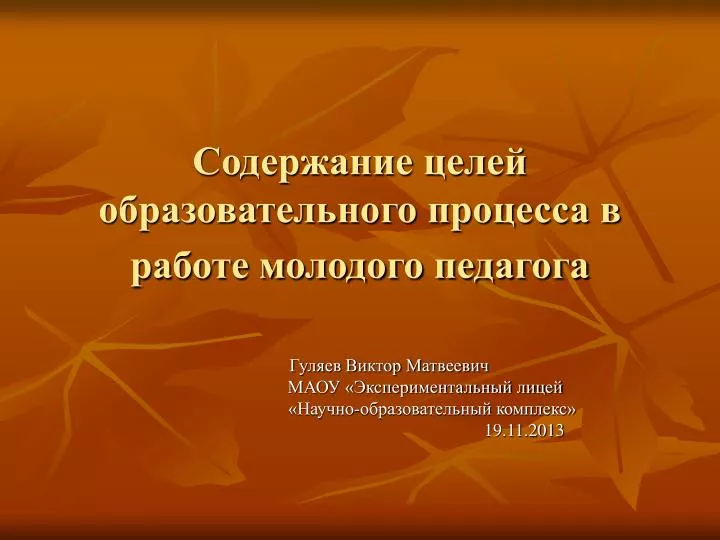 Содержание целей образовательного процесса в работе молодого педагога

Гуляев Виктор Матвеевич
МАОУ «Экспериментальный лицей «Научно-образовательный комплекс»
19.11.2013